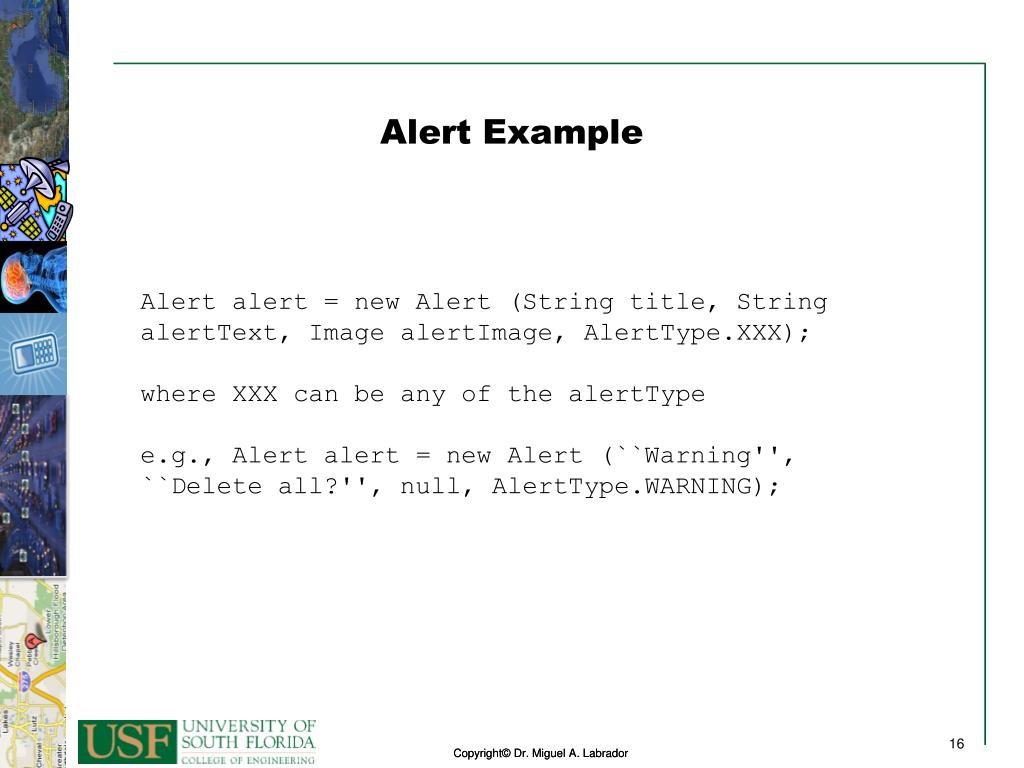 Alert Example

Alert alert = new Alert (String title, String alertText, Image alertImage, AlertType.XXX);

where XXX can be any of the alertType

e.g., Alert alert = new Alert (``Warning'', ``Delete all?'', null, AlertType.WARNING);

USF UNIVERSITY OF SOUTH FLORIDA COLLEGE OF ENGINEERING

Copyright© Dr. Miguel A. Labrador

16